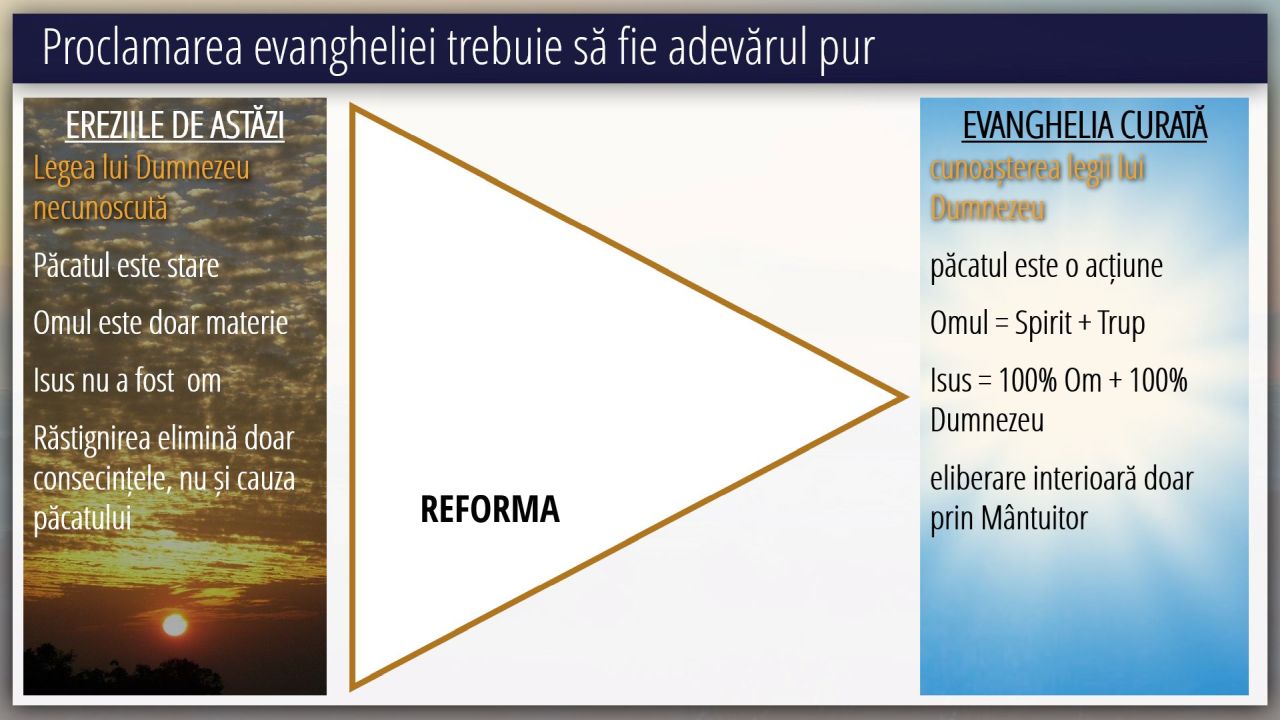 Proclamarea evangheliei trebuie să fie adevărul pur

EREZIILE DE ASTĂZI

Legea lui Dumnezeu necunoscută

Păcatul este stare

Omul este doar materie

Isus nu a fost om

Răstignirea elimină doar consecințele, nu și cauza păcatului

REFORMA

EVANGHELIA CURATĂ

cunoașterea legii lui Dumnezeu

păcatul este o acțiune

Omul = Spirit + Trup

Isus = 100% Om + 100% Dumnezeu

eliberare interioară doar prin Mântuitor